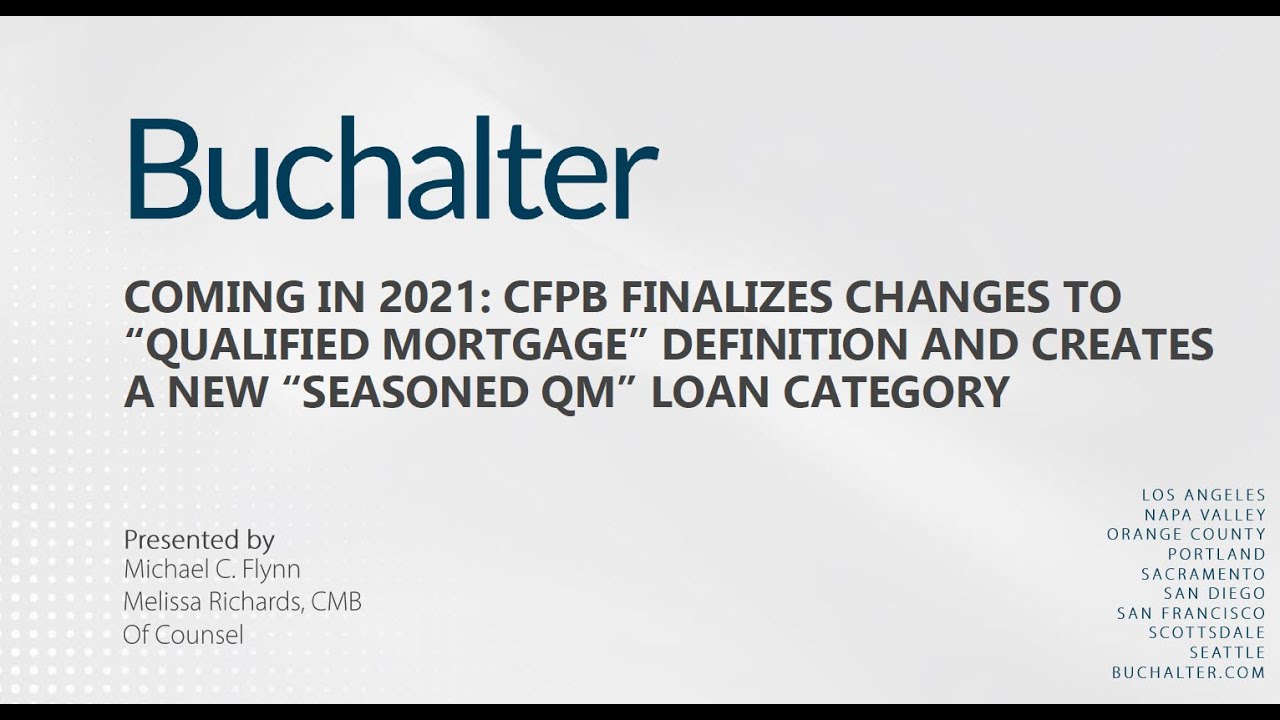 Buchalter

COMING IN 2021: CFPB FINALIZES CHANGES TO “QUALIFIED MORTGAGE” DEFINITION AND CREATES A NEW “SEASONED QM” LOAN CATEGORY

Presented by
Michael C. Flynn
Melissa Richards, CMB
Of Counsel

LOS ANGELES
NAPA VALLEY
ORANGE COUNTY
PORTLAND
SACRAMENTO
SAN DIEGO
SAN FRANCISCO
SCOTTSDALE
SEATTLE
BUCHALTER.COM